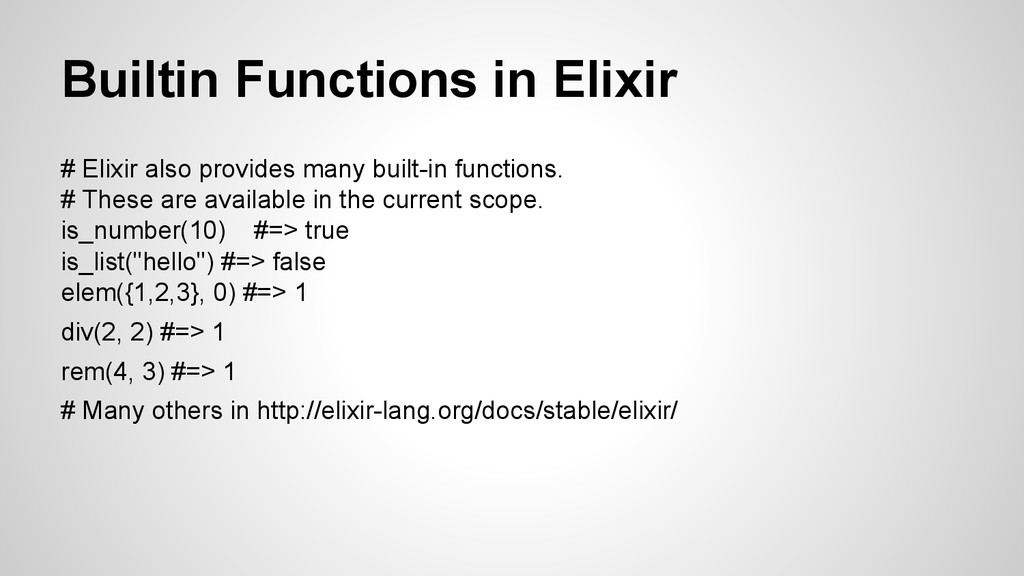 Builtin Functions in Elixir

# Elixir also provides many built-in functions.
# These are available in the current scope.
is_number(10)    #=> true
is_list("hello") #=> false
elem({1,2,3}, 0) #=> 1

div(2, 2) #=> 1

rem(4, 3) #=> 1

# Many others in http://elixir-lang.org/docs/stable/elixir/